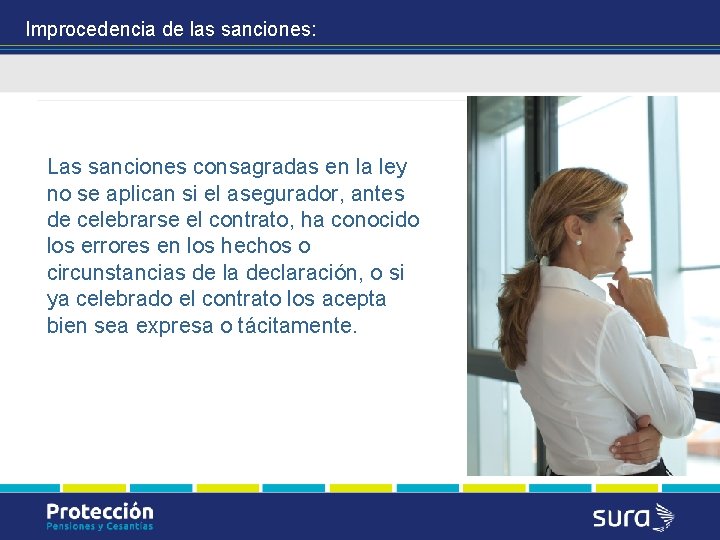 Improcedencia de las sanciones:

Las sanciones consagradas en la ley no se aplican si el asegurador, antes de celebrarse el contrato, ha conocido los errores en los hechos o circunstancias de la declaración, o si ya celebrado el contrato los acepta bien sea expresa o tácitamente.

Protección
Pensiones y Cesantías

sura